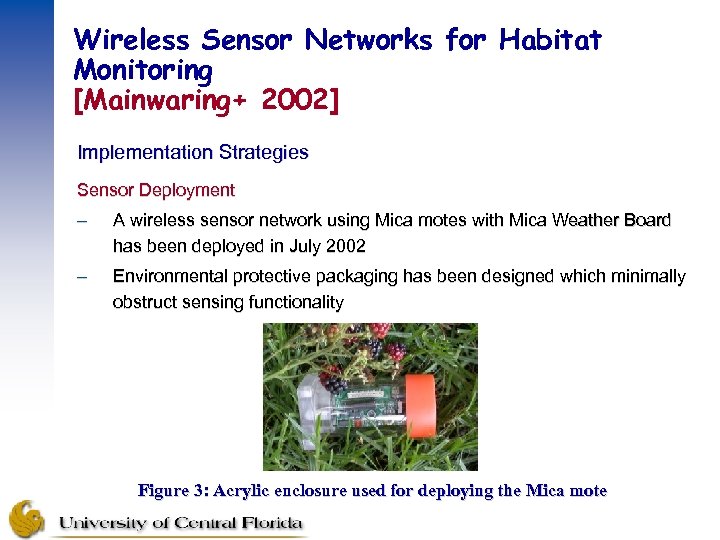 Wireless Sensor Networks for Habitat Monitoring
[Mainwaring+ 2002]

Implementation Strategies

Sensor Deployment

– A wireless sensor network using Mica motes with Mica Weather Board has been deployed in July 2002

– Environmental protective packaging has been designed which minimally obstruct sensing functionality

Figure 3: Acrylic enclosure used for deploying the Mica mote

University of Central Florida